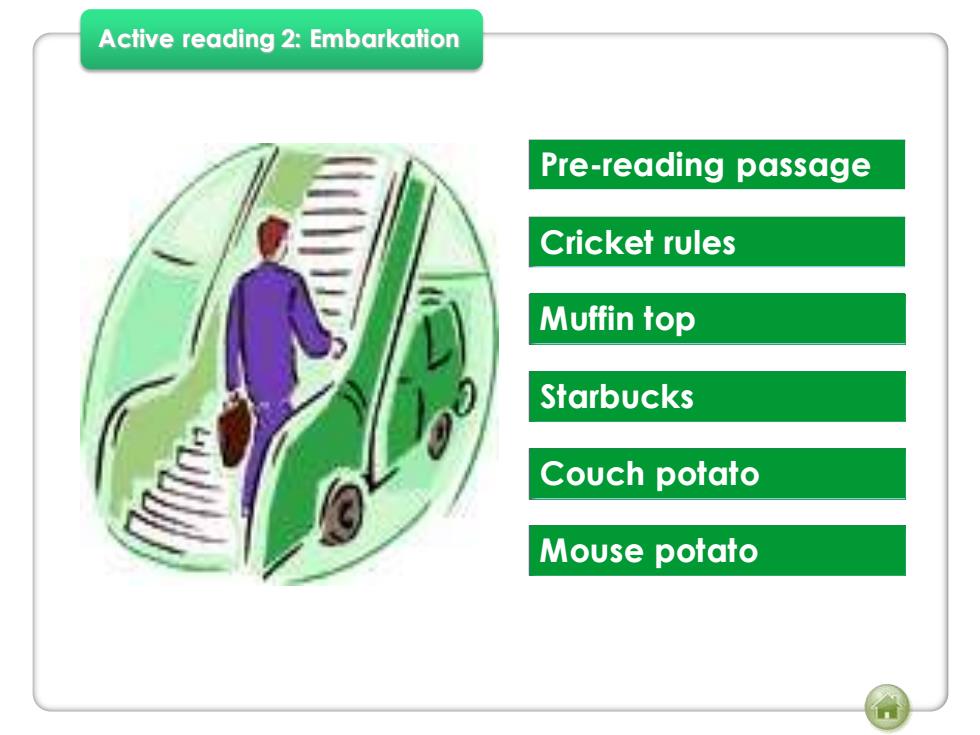 Active reading 2: Embarkation

Pre-reading passage

Cricket rules

Muffin top

Starbucks

Couch potato

Mouse potato